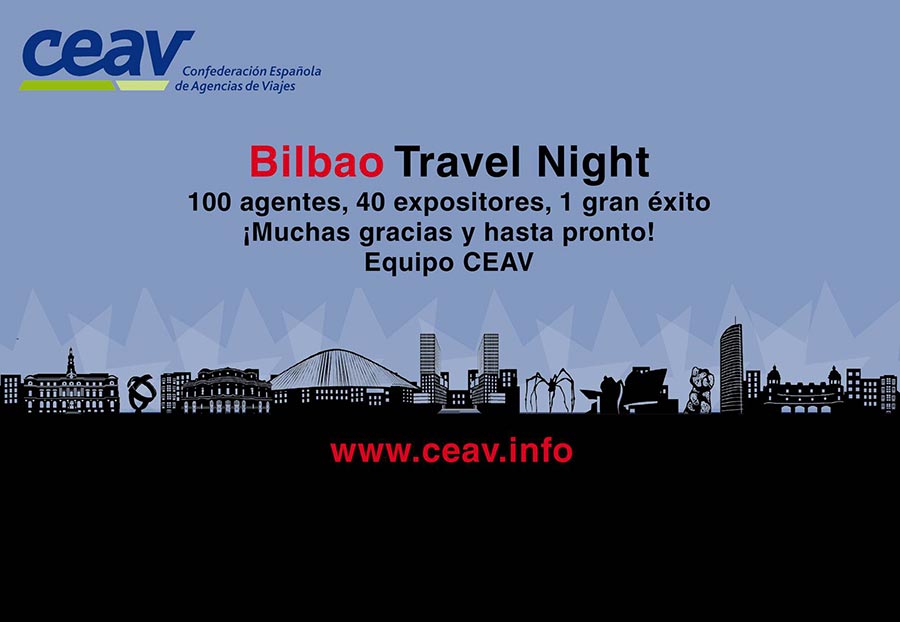 ceav
Confederación Española de Agencias de Viajes

Bilbao Travel Night
100 agentes, 40 expositores, 1 gran éxito
¡Muchas gracias y hasta pronto!
Equipo CEAV

www.ceav.info